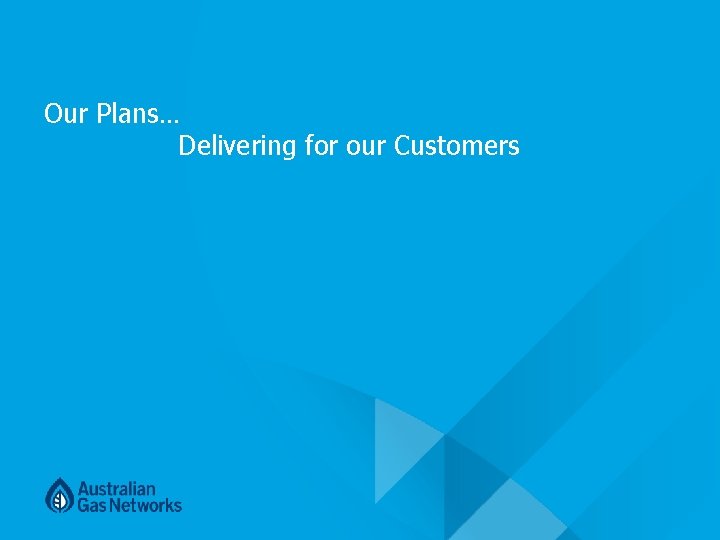 Our Plans…
Delivering for our Customers

Australian Gas Networks